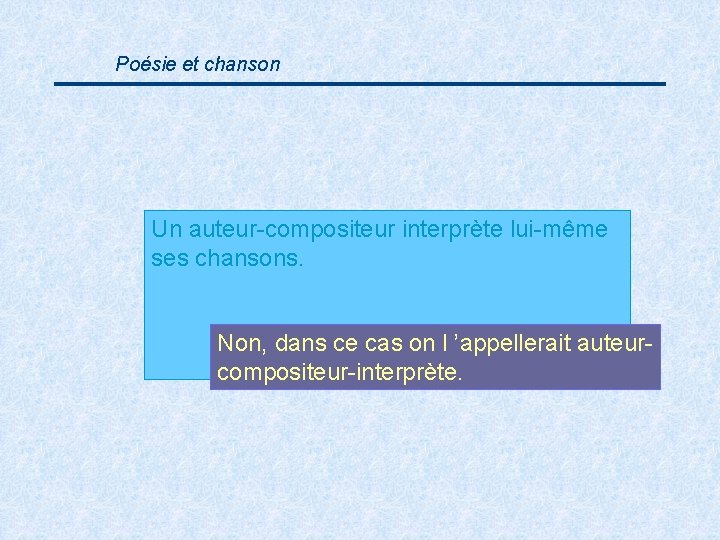 Poésie et chanson

Un auteur-compositeur interprète lui-même ses chansons.

Non, dans ce cas on l ’appellerait auteur-compositeur-interprète.